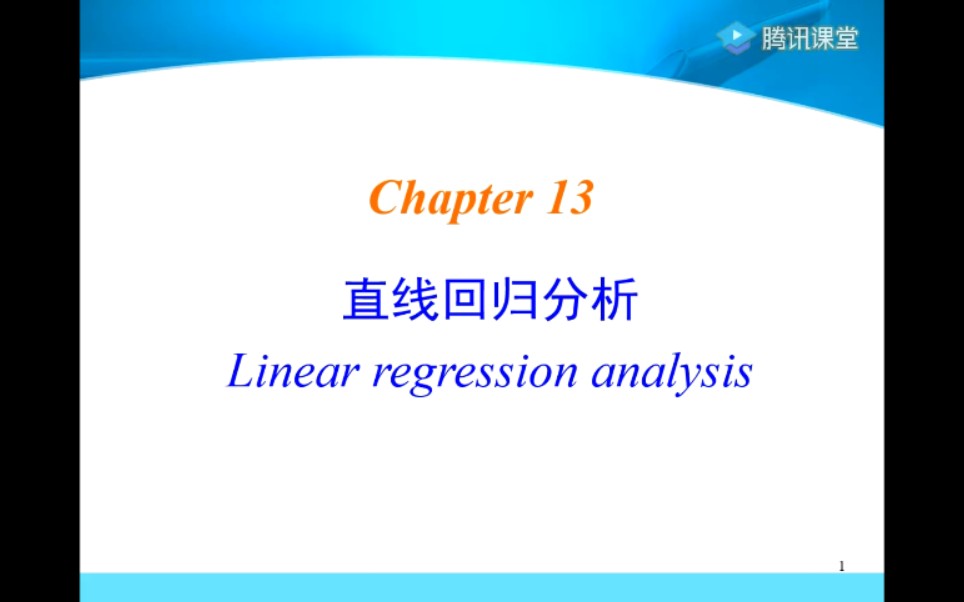 腾讯课堂

Chapter 13

直线回归分析

Linear regression analysis

1